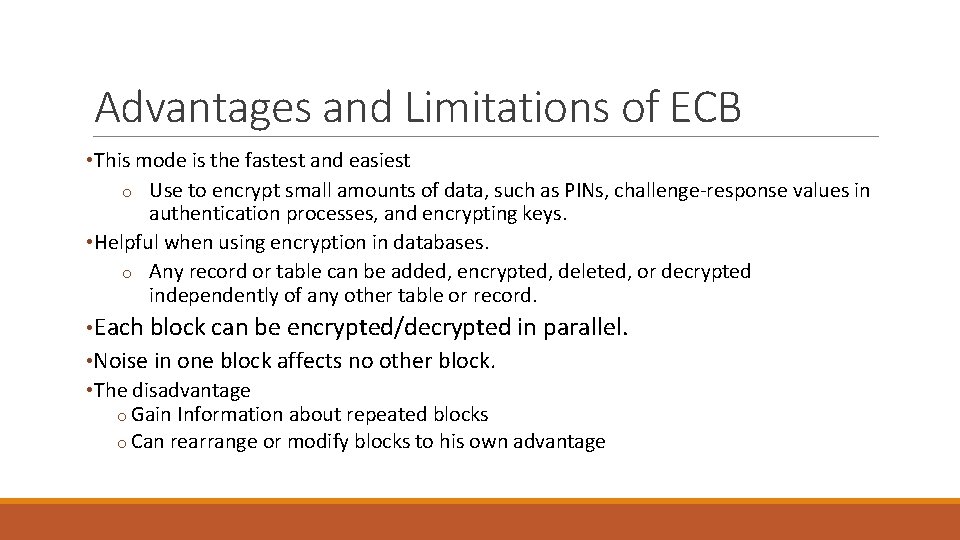 Advantages and Limitations of ECB

• This mode is the fastest and easiest
o Use to encrypt small amounts of data, such as PINs, challenge-response values in authentication processes, and encrypting keys.
• Helpful when using encryption in databases.
o Any record or table can be added, encrypted, deleted, or decrypted independently of any other table or record.
• Each block can be encrypted/decrypted in parallel.
• Noise in one block affects no other block.
• The disadvantage
o Gain Information about repeated blocks
o Can rearrange or modify blocks to his own advantage